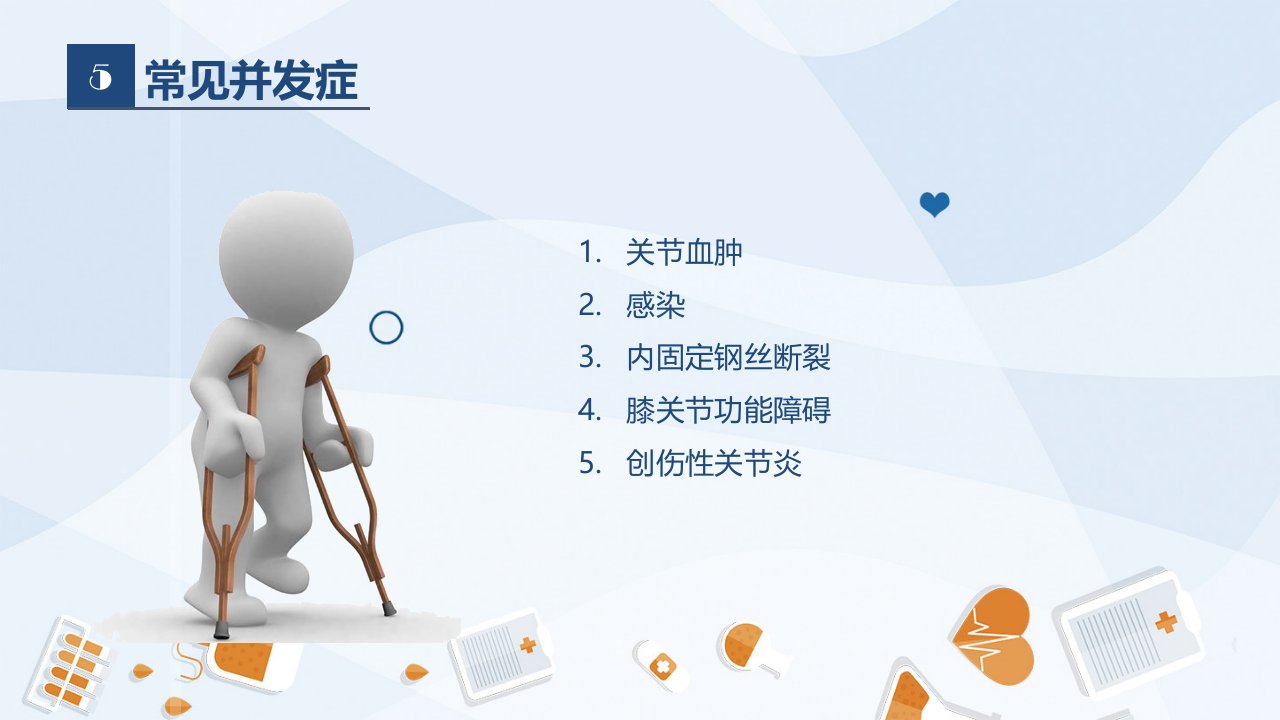 5 常见并发症

1. 关节血肿
2. 感染
3. 内固定钢丝断裂
4. 膝关节功能障碍
5. 创伤性关节炎